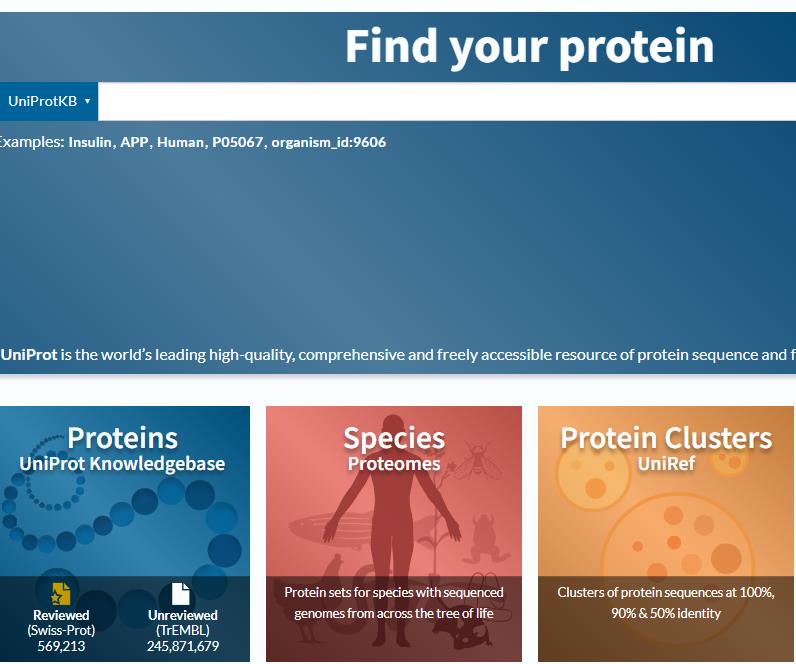 Find your protein

UniProtKB ▾

Examples: Insulin, APP, Human, P05067, organism_id:9606

UniProt is the world's leading high-quality, comprehensive and freely accessible resource of protein sequence and f

Proteins
UniProt Knowledgebase

Reviewed
(Swiss-Prot)
569,213

Unreviewed
(TrEMBL)
245,871,679

Species
Proteomes

Protein sets for species with sequenced genomes from across the tree of life

Protein Clusters
UniRef

Clusters of protein sequences at 100%, 90% & 50% identity